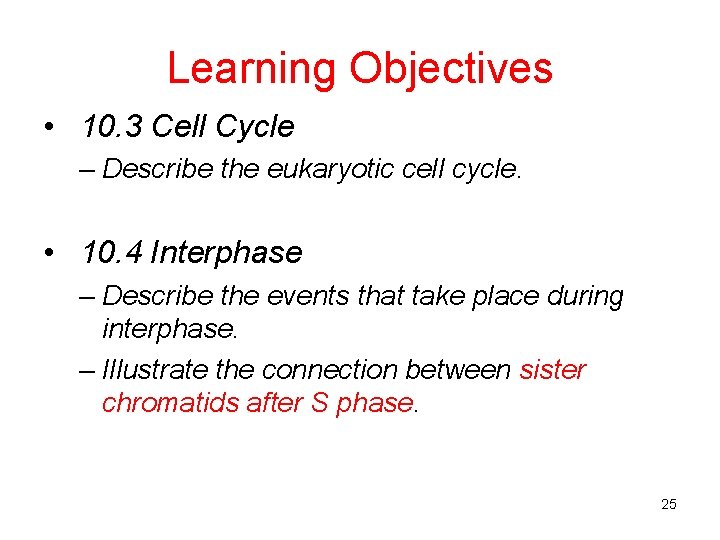 Learning Objectives

• 10.3 Cell Cycle
– Describe the eukaryotic cell cycle.

• 10.4 Interphase
– Describe the events that take place during interphase.
– Illustrate the connection between sister chromatids after S phase.

25